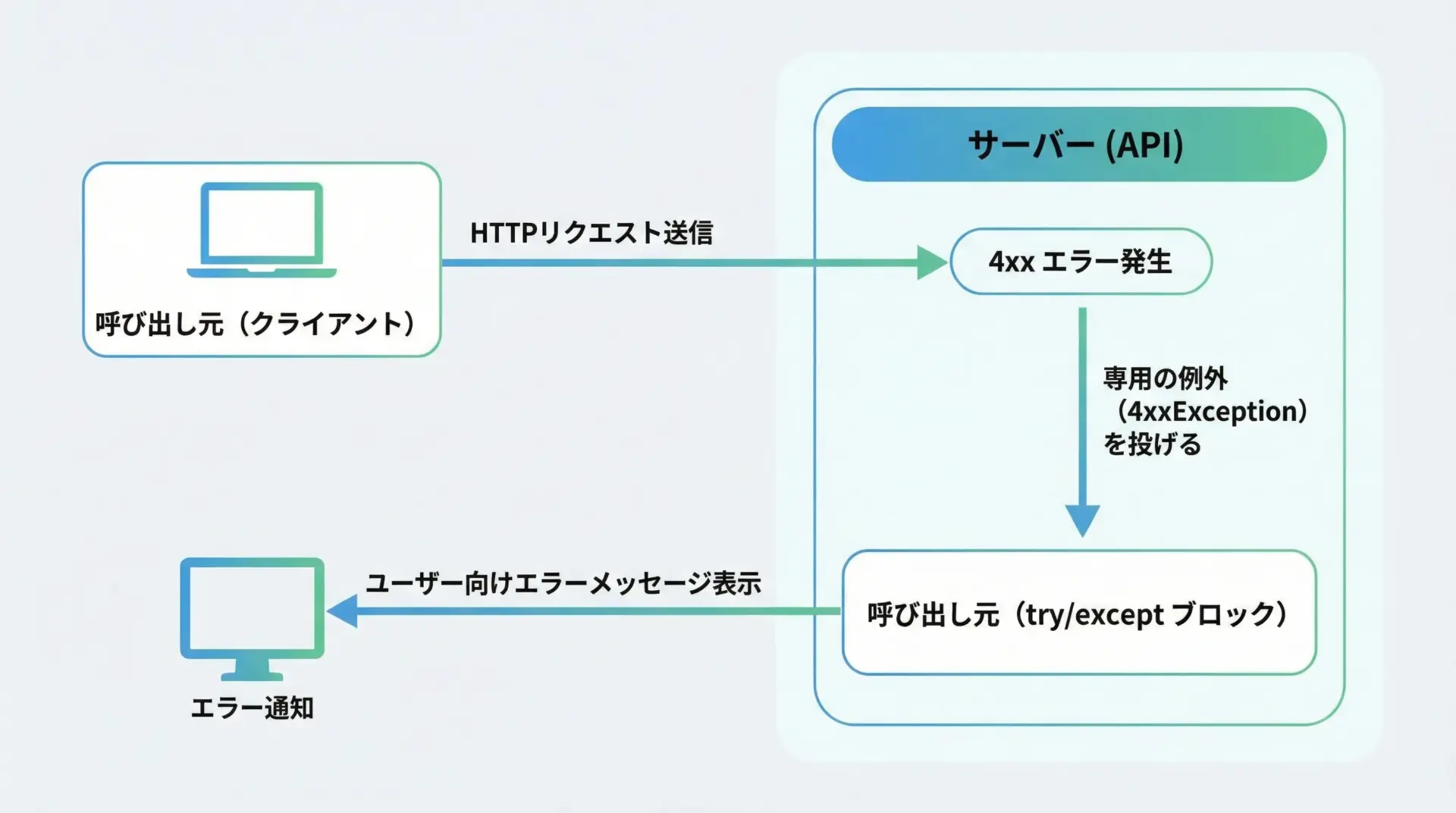 サーバー (API)

呼び出し元（クライアント）

HTTPリクエスト送信

4xx エラー発生

専用の例外（4xxException）を投げる

呼び出し元（try/except ブロック）

ユーザー向けエラーメッセージ表示

エラー通知